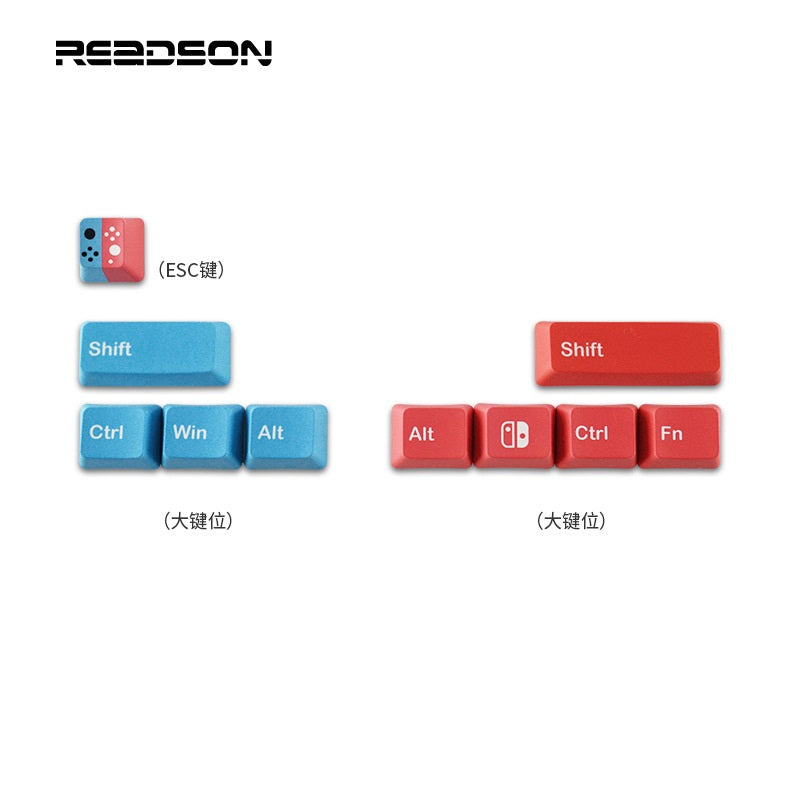 READSON

(ESC键)

Shift

Ctrl Win Alt

(大键位)

Shift

Alt Ctrl Fn

(大键位)